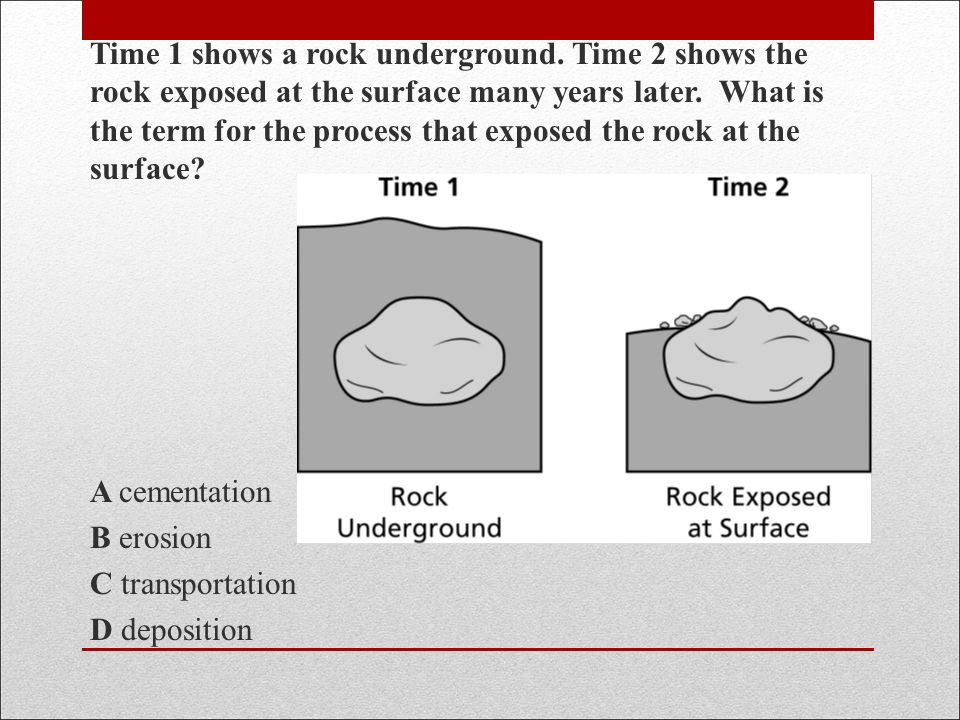 Time 1 shows a rock underground. Time 2 shows the rock exposed at the surface many years later. What is the term for the process that exposed the rock at the surface?

Time 1

Time 2

Rock Underground

Rock Exposed at Surface

A cementation
B erosion
C transportation
D deposition